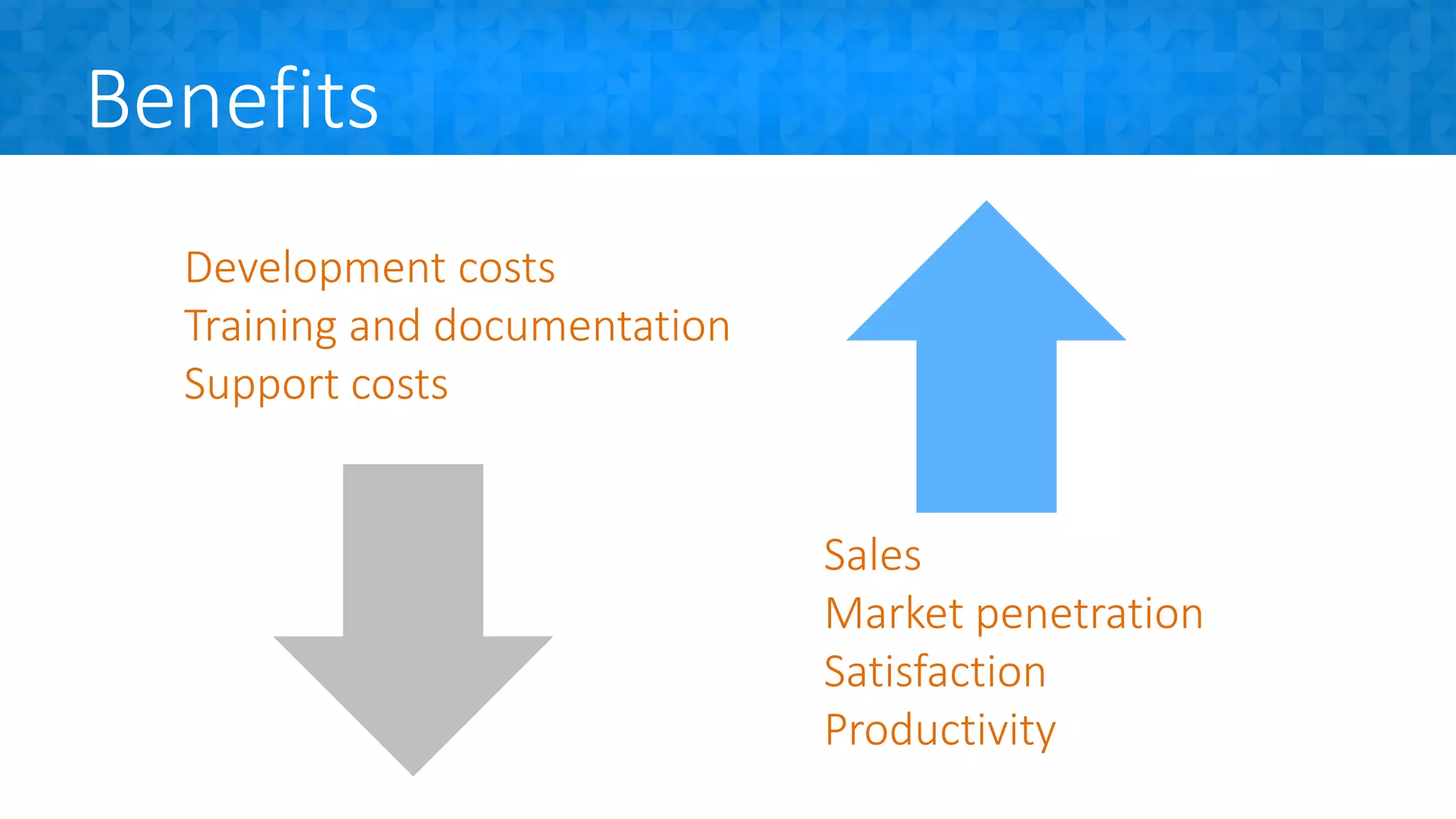 Benefits

Development costs
Training and documentation
Support costs

Sales
Market penetration
Satisfaction
Productivity